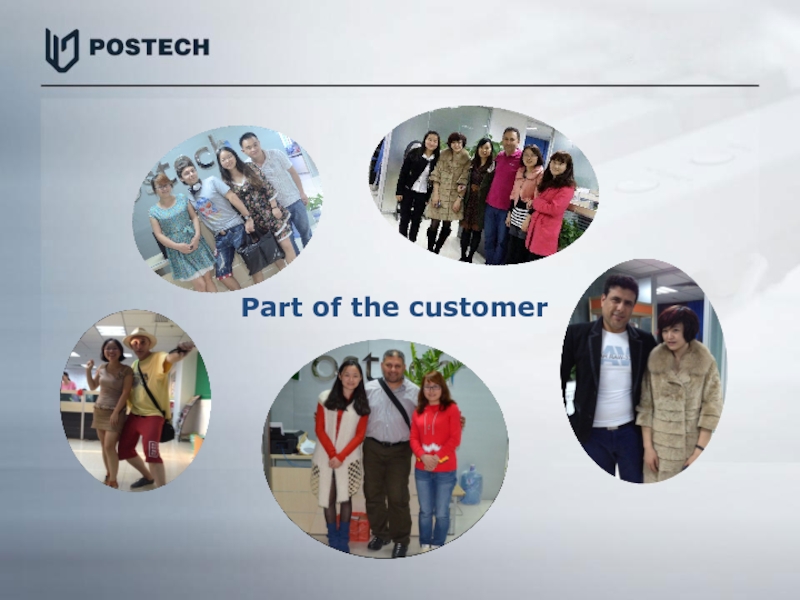 POSTECH

Part of the customer